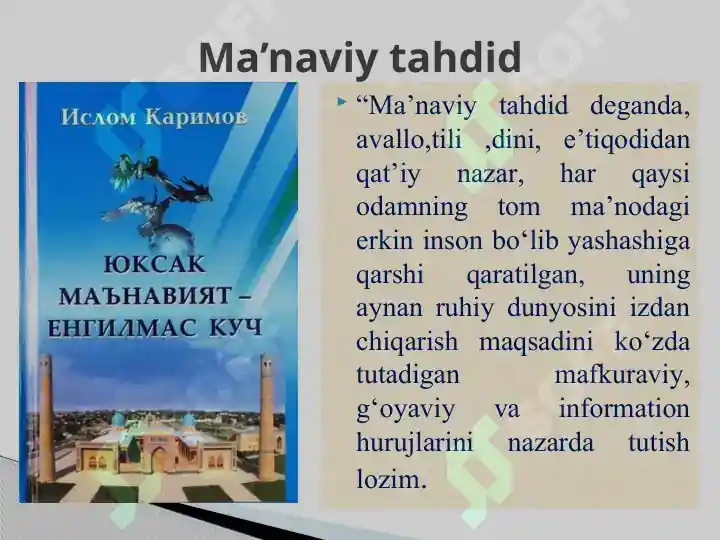 Ma’naviy tahdid

Ислом Каримов

ЮКСАК МАЪНАВИЯТ – ЕНГИЛМАС КУЧ

“Ma’naviy tahdid deganda, avallo,tili ,dini, e’tiqodidan qat’iy nazar, har qaysi odamning tom ma’nodagi erkin inson bo‘lib yashashiga qarshi qaratilgan, uning aynan ruhiy dunyosini izdan chiqarish maqsadini ko‘zda tutadigan mafkuraviy, g‘oyaviy va information hurujlarini nazarda tutish lozim.